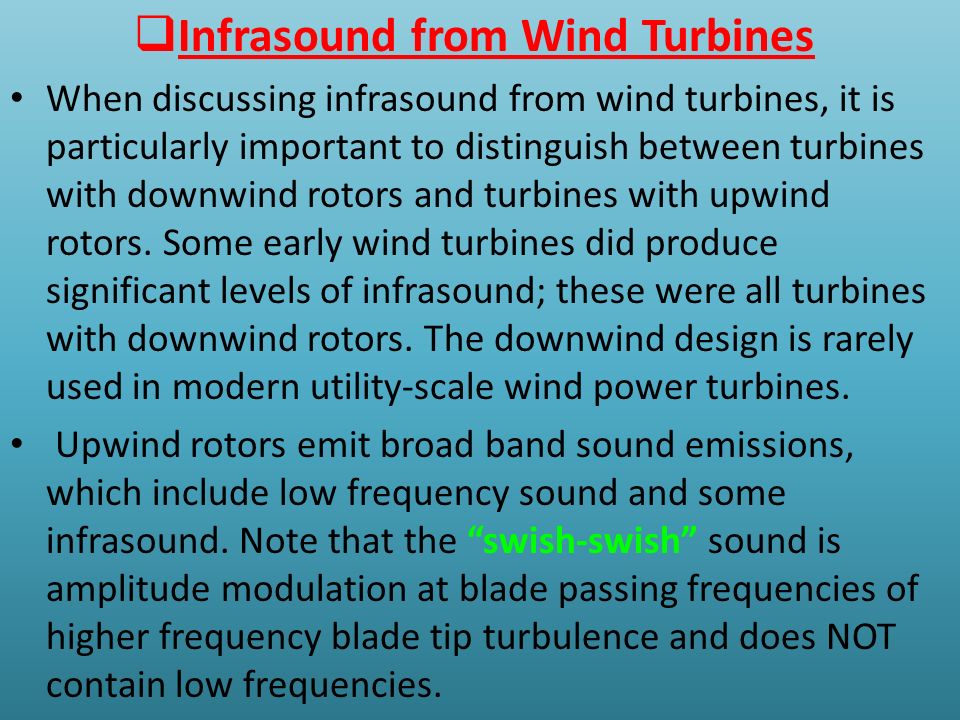 ❑Infrasound from Wind Turbines

• When discussing infrasound from wind turbines, it is particularly important to distinguish between turbines with downwind rotors and turbines with upwind rotors. Some early wind turbines did produce significant levels of infrasound; these were all turbines with downwind rotors. The downwind design is rarely used in modern utility-scale wind power turbines.

• Upwind rotors emit broad band sound emissions, which include low frequency sound and some infrasound. Note that the “swish-swish” sound is amplitude modulation at blade passing frequencies of higher frequency blade tip turbulence and does NOT contain low frequencies.